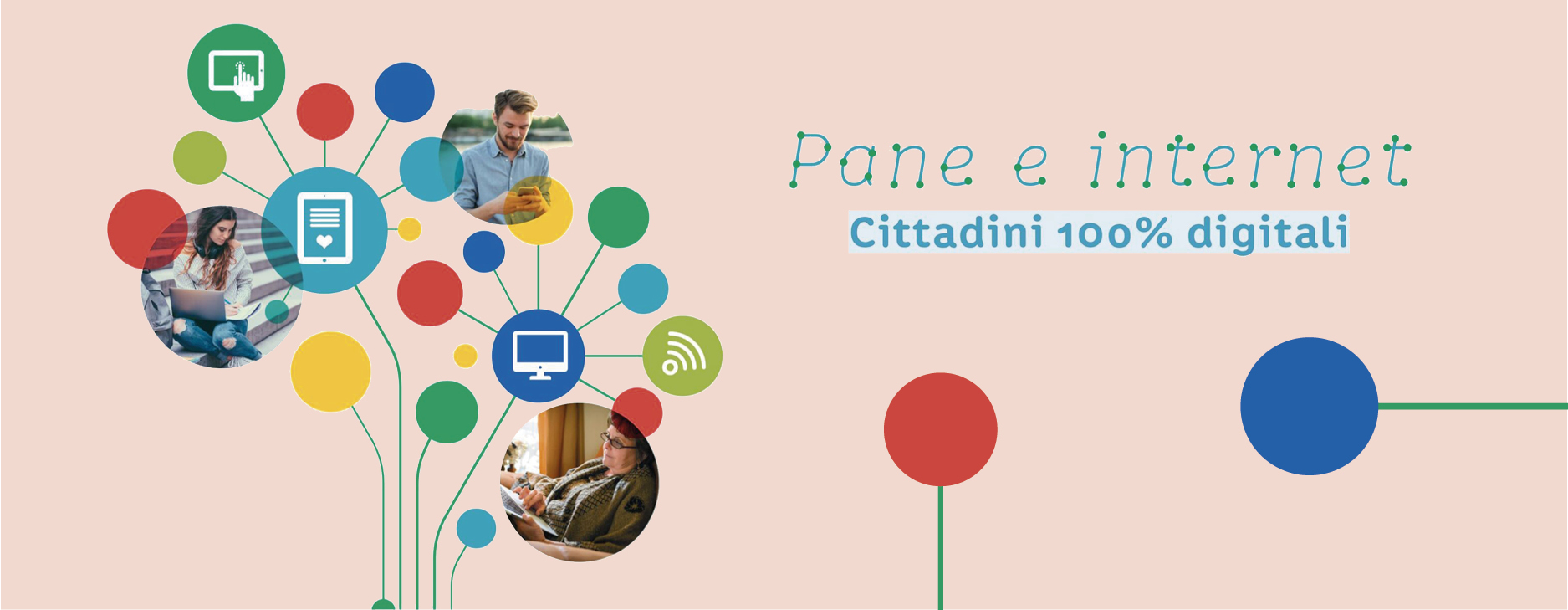 Pane e internet
Cittadini 100% digitali